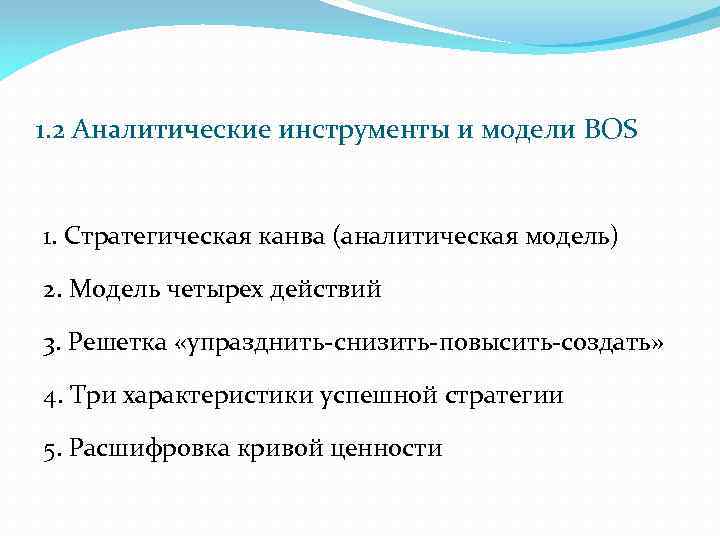 1.2 Аналитические инструменты и модели BOS

1. Стратегическая канва (аналитическая модель)

2. Модель четырех действий

3. Решетка «упразднить-снизить-повысить-создать»

4. Три характеристики успешной стратегии

5. Расшифровка кривой ценности